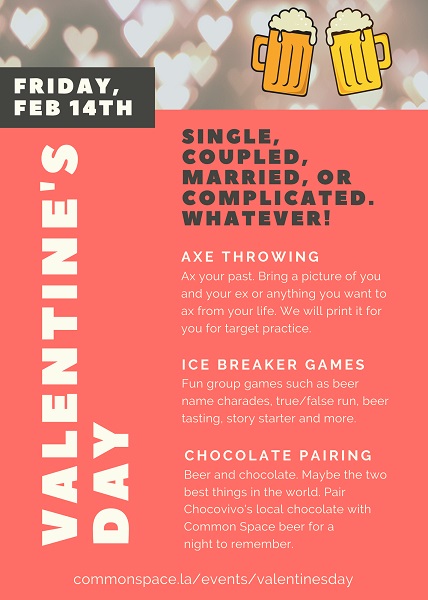 FRIDAY, FEB 14TH

VALENTINE'S DAY

SINGLE, COUPLED, MARRIED, OR COMPLICATED. WHATEVER!

AXE THROWING
Ax your past. Bring a picture of you and your ex or anything you want to ax from your life. We will print it for you for target practice.

ICE BREAKER GAMES
Fun group games such as beer name charades, true/false run, beer tasting, story starter and more.

CHOCOLATE PAIRING
Beer and chocolate. Maybe the two best things in the world. Pair Chocovivo's local chocolate with Common Space beer for a night to remember.

commonspace.la/events/valentinesday